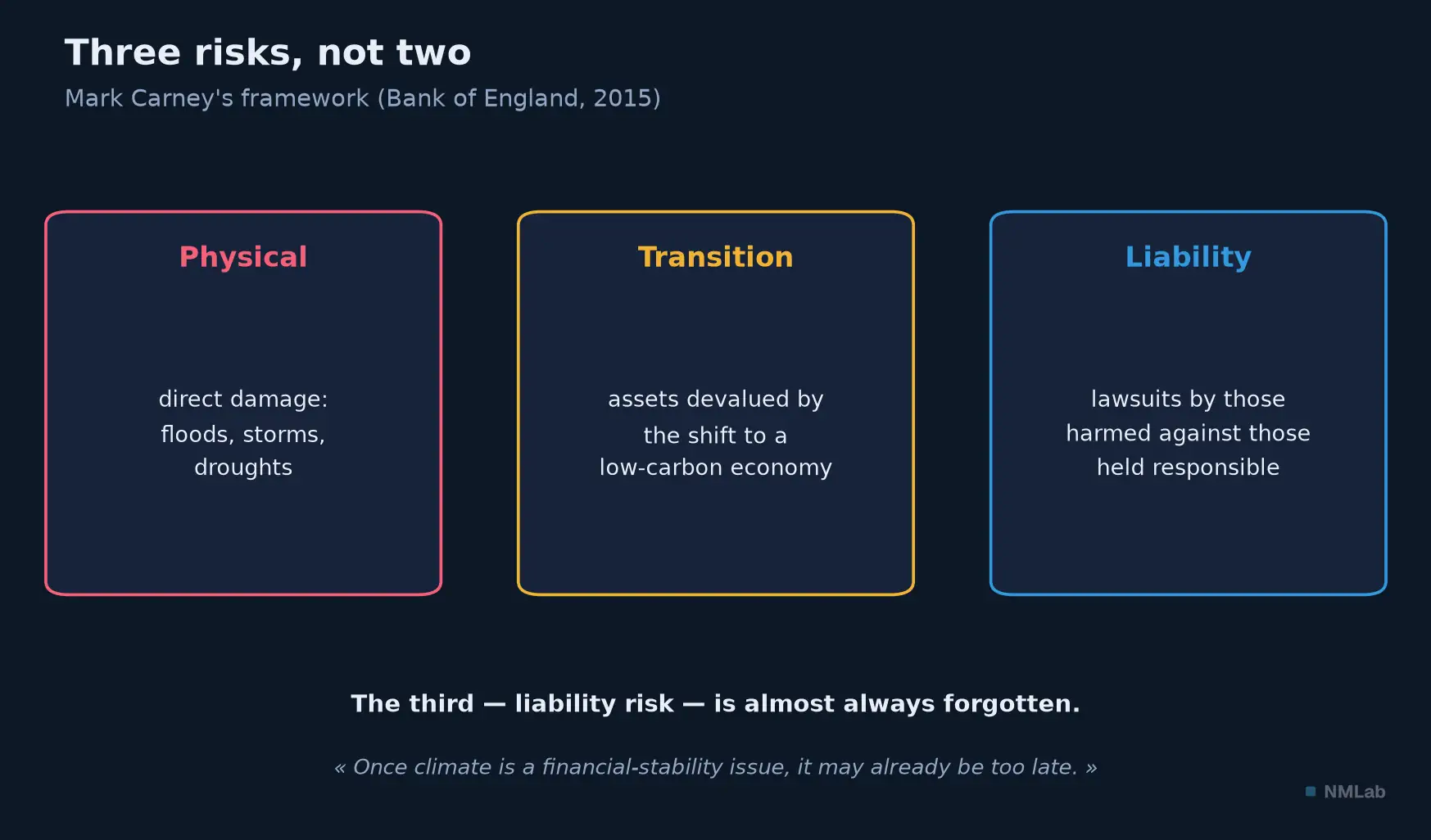 Three risks, not two

Mark Carney's framework (Bank of England, 2015)

Physical

direct damage: floods, storms, droughts

Transition

assets devalued by the shift to a low-carbon economy

Liability

lawsuits by those harmed against those held responsible

The third — liability risk — is almost always forgotten.

« Once climate is a financial-stability issue, it may already be too late. »

NMLab